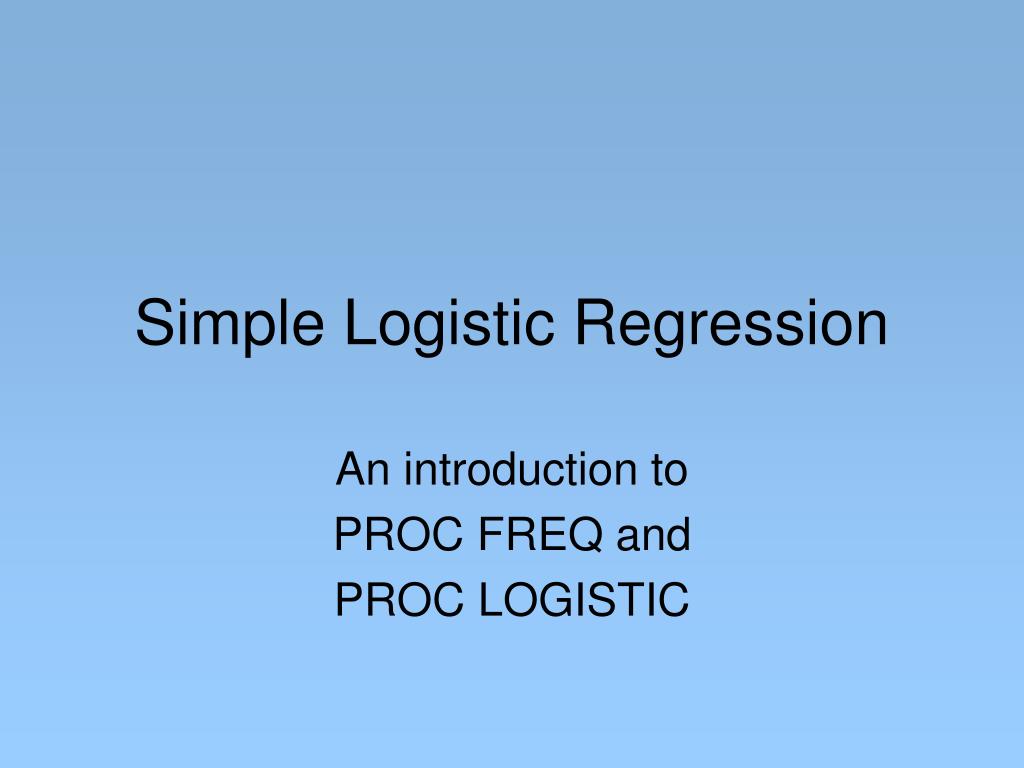 Simple Logistic Regression

An introduction to
PROC FREQ and
PROC LOGISTIC